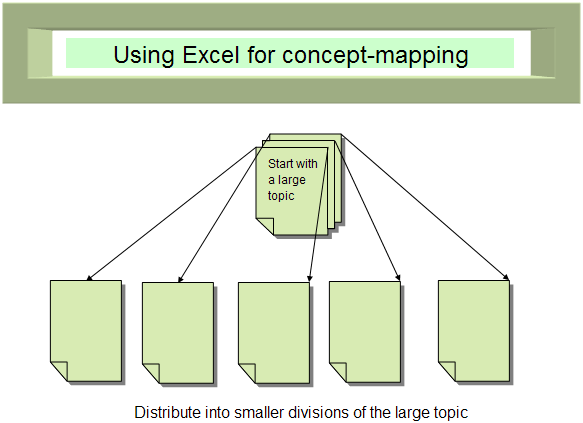 Using Excel for concept-mapping

Start with a large topic

Distribute into smaller divisions of the large topic